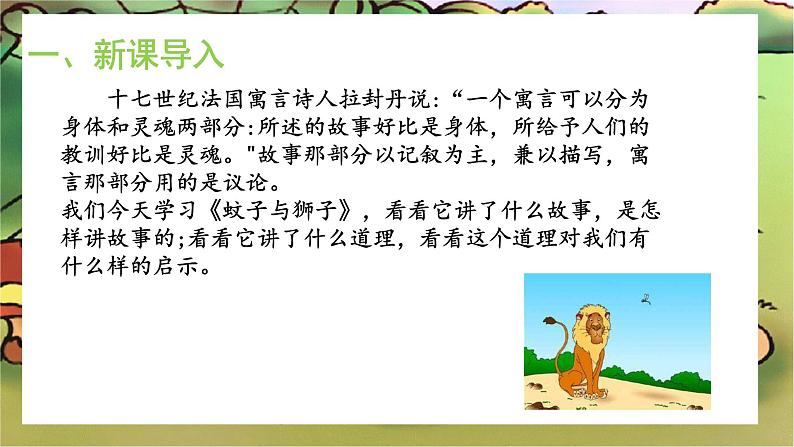 一、新课导入

十七世纪法国寓言诗人拉封丹说:“一个寓言可以分为身体和灵魂两部分:所述的故事好比是身体，所给予人们的教训好比是灵魂。"故事那部分以记叙为主，兼以描写，寓言那部分用的是议论。

我们今天学习《蚊子与狮子》，看看它讲了什么故事，是怎样讲故事的;看看它讲了什么道理，看看这个道理对我们有什么样的启示。